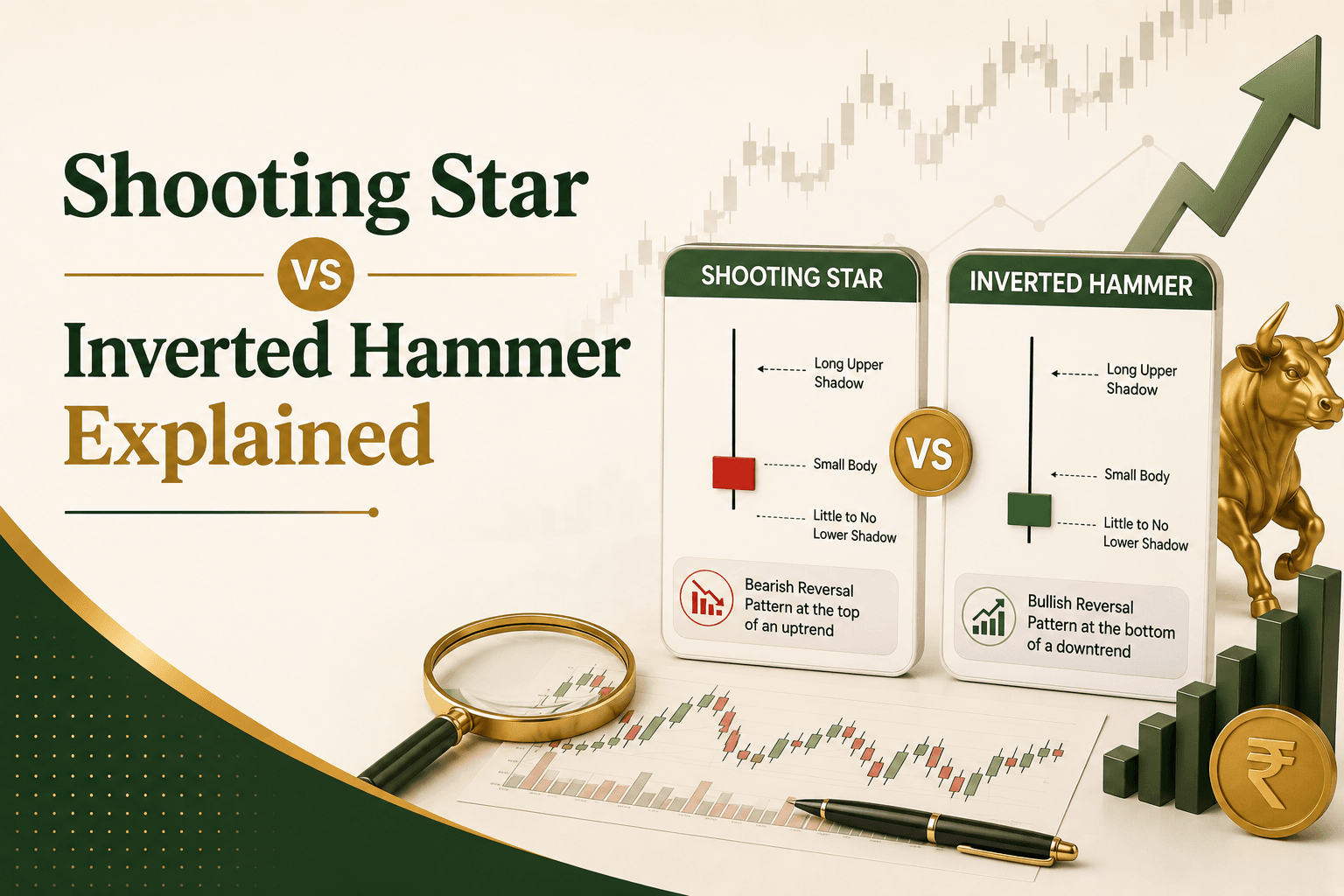 Shooting Star
VS
Inverted Hammer
Explained

SHOOTING STAR
Long Upper Shadow
Small Body
Little to No Lower Shadow
Bearish Reversal Pattern at the top of an uptrend

VS

INVERTED HAMMER
Long Upper Shadow
Small Body
Little to No Lower Shadow
Bullish Reversal Pattern at the bottom of a downtrend

₹